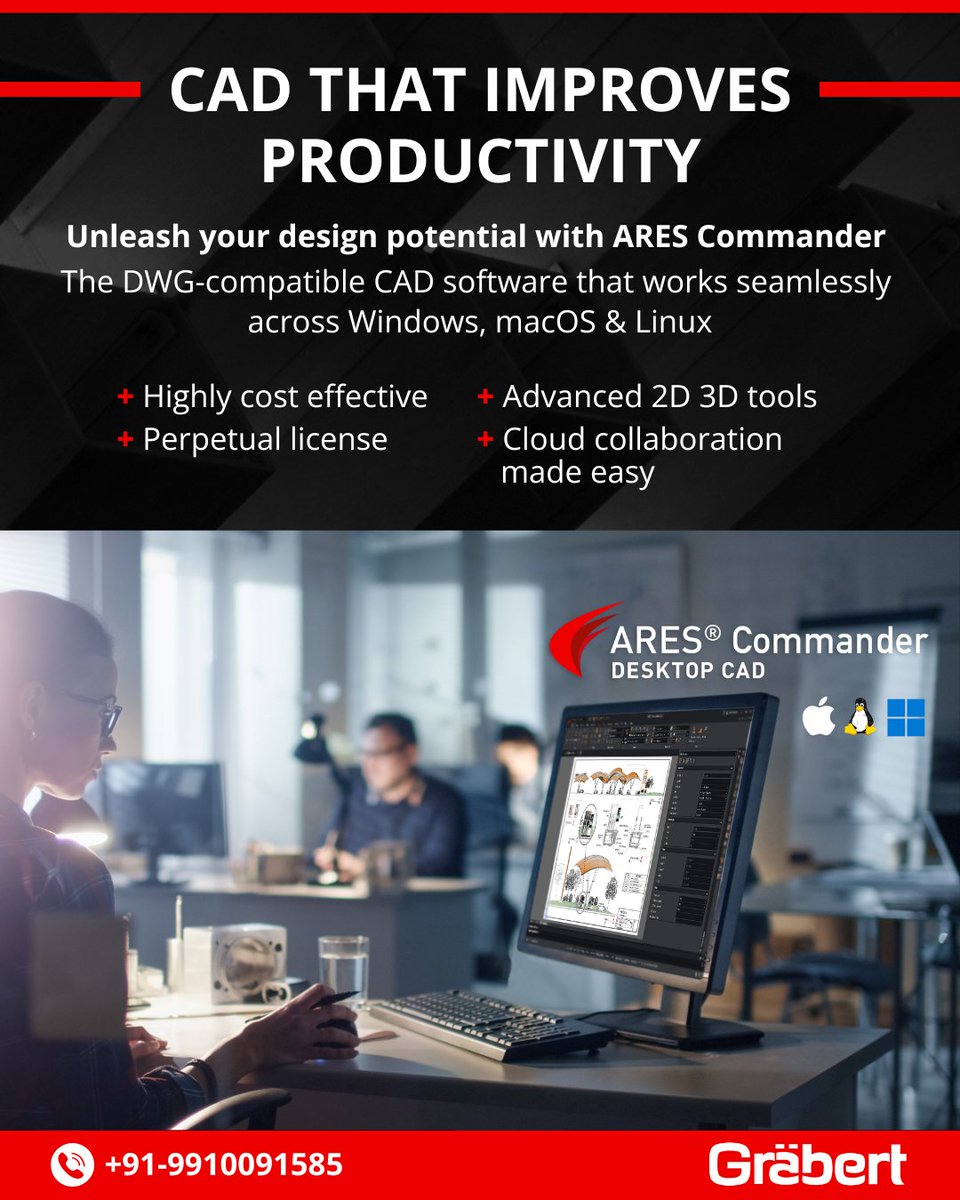 CAD THAT IMPROVES PRODUCTIVITY

Unleash your design potential with ARES Commander

The DWG-compatible CAD software that works seamlessly across Windows, macOS & Linux

+ Highly cost effective
+ Perpetual license

+ Advanced 2D 3D tools
+ Cloud collaboration made easy

ARES® Commander
DESKTOP CAD

+91-9910091585

Gräbert